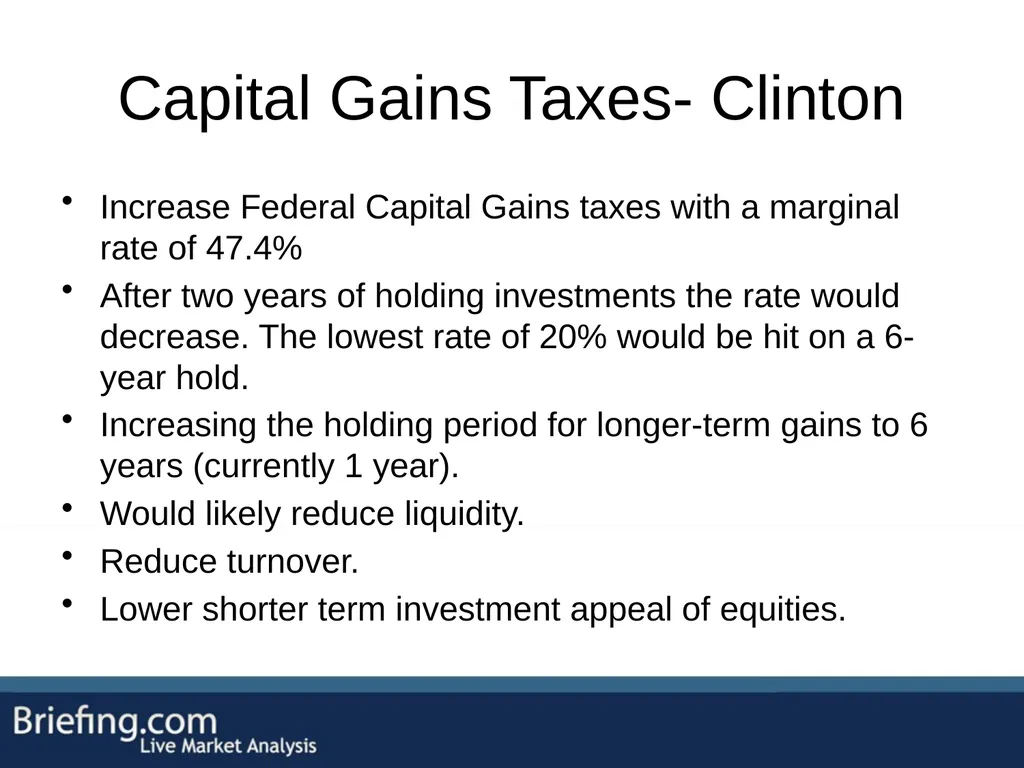 Capital Gains Taxes- Clinton

• Increase Federal Capital Gains taxes with a marginal rate of 47.4%
• After two years of holding investments the rate would decrease. The lowest rate of 20% would be hit on a 6-year hold.
• Increasing the holding period for longer-term gains to 6 years (currently 1 year).
• Would likely reduce liquidity.
• Reduce turnover.
• Lower shorter term investment appeal of equities.

Briefing.com
Live Market Analysis